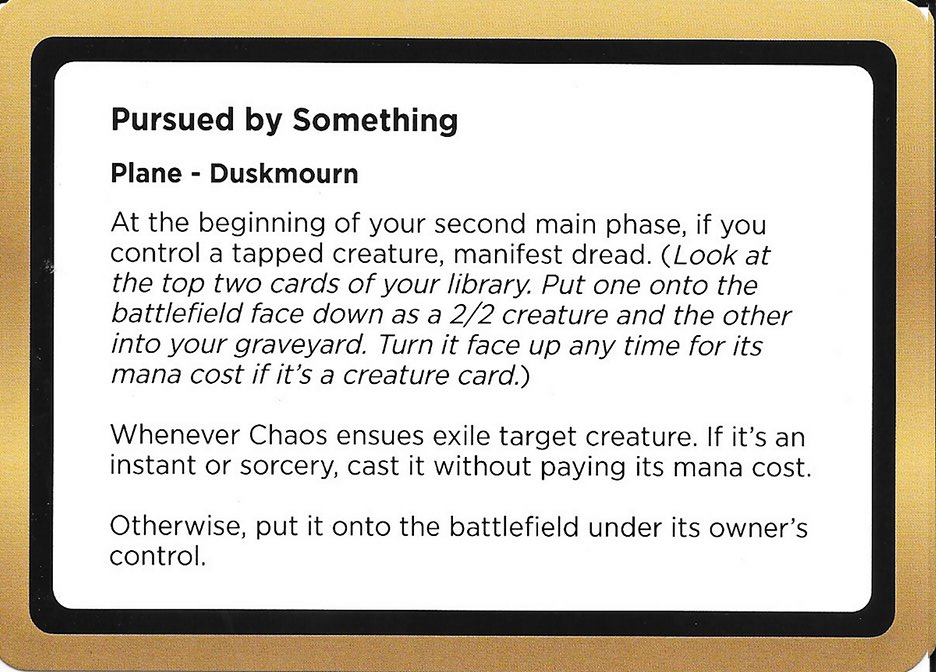 Pursued by Something

Plane - Duskmourn

At the beginning of your second main phase, if you control a tapped creature, manifest dread. (Look at the top two cards of your library. Put one onto the battlefield face down as a 2/2 creature and the other into your graveyard. Turn it face up any time for its mana cost if it's a creature card.)

Whenever Chaos ensues exile target creature. If it's an instant or sorcery, cast it without paying its mana cost.

Otherwise, put it onto the battlefield under its owner's control.